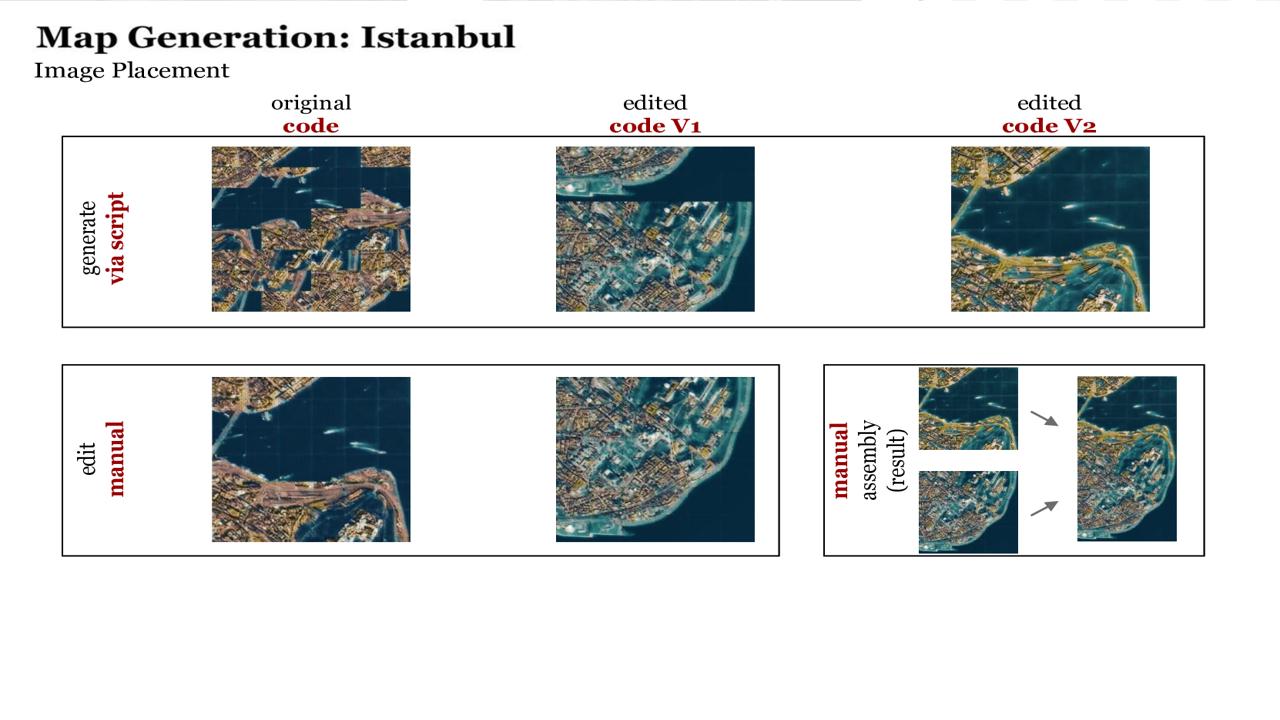 Map Generation: Istanbul
Image Placement

original
code

edited
code V1

edited
code V2

generate
via script

edit
manual

manual
assembly
(result)